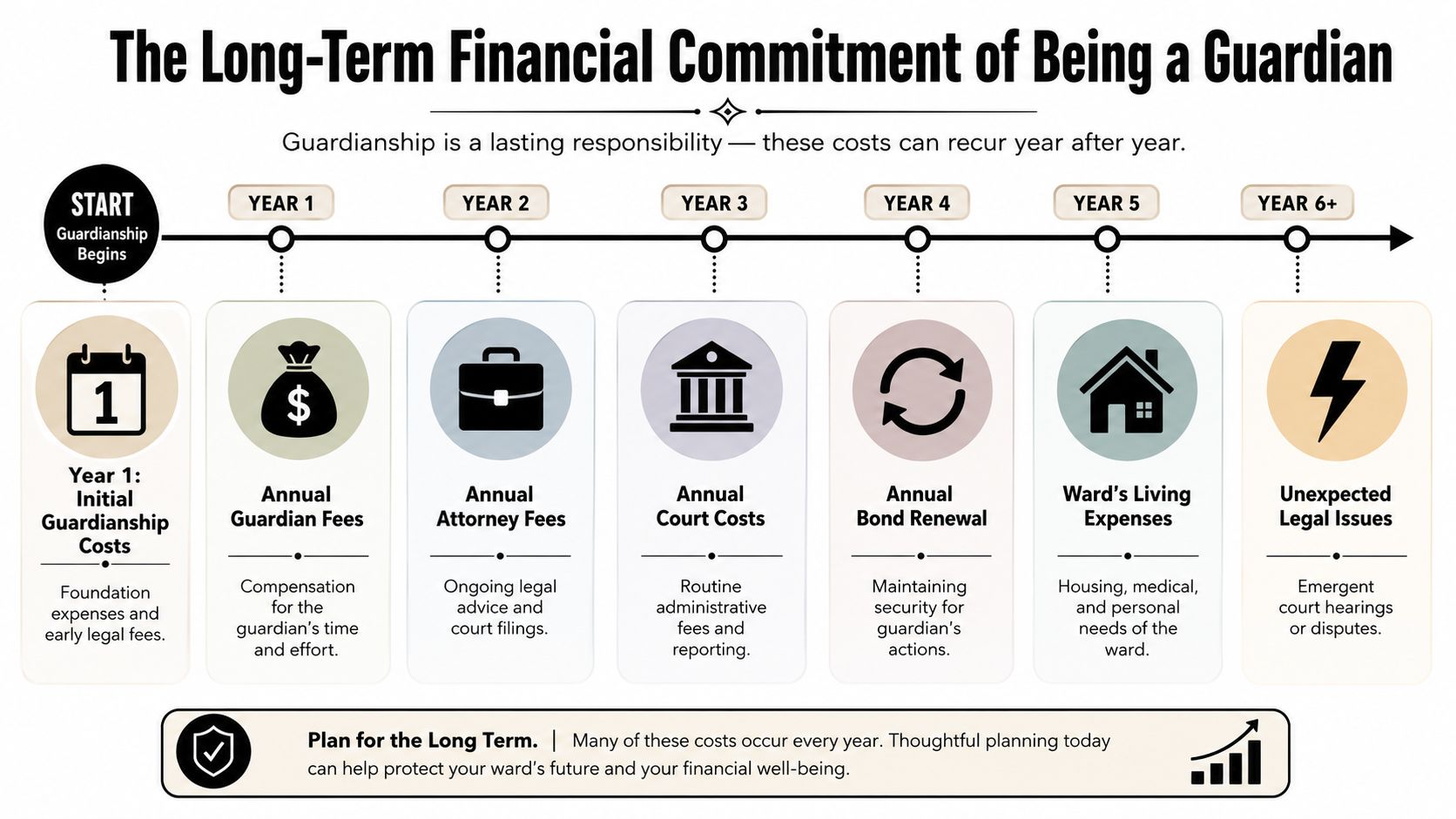 The Long-Term Financial Commitment of Being a Guardian

Guardianship is a lasting responsibility — these costs can recur year after year.

START
Guardianship Begins

YEAR 1

YEAR 2

YEAR 3

YEAR 4

YEAR 5

YEAR 6+

1

Year 1: Initial Guardianship Costs

Foundation expenses and early legal fees.

$

Annual Guardian Fees

Compensation for the guardian's time and effort.

Annual Attorney Fees

Ongoing legal advice and court filings.

Annual Court Costs

Routine administrative fees and reporting.

Annual Bond Renewal

Maintaining security for guardian's actions.

Ward's Living Expenses

Housing, medical, and personal needs of the ward.

Unexpected Legal Issues

Emergent court hearings or disputes.

Plan for the Long Term. | Many of these costs occur every year. Thoughtful planning today can help protect your ward's future and your financial well-being.